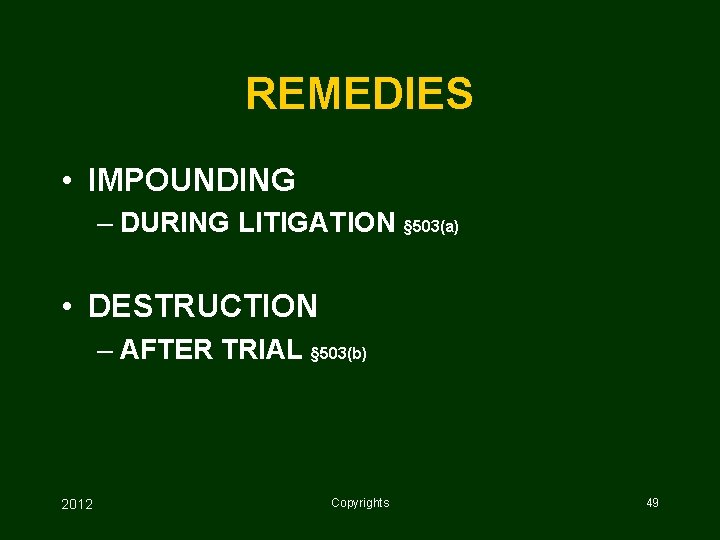 REMEDIES

• IMPOUNDING
– DURING LITIGATION §503(a)

• DESTRUCTION
– AFTER TRIAL §503(b)

2012 Copyrights 49